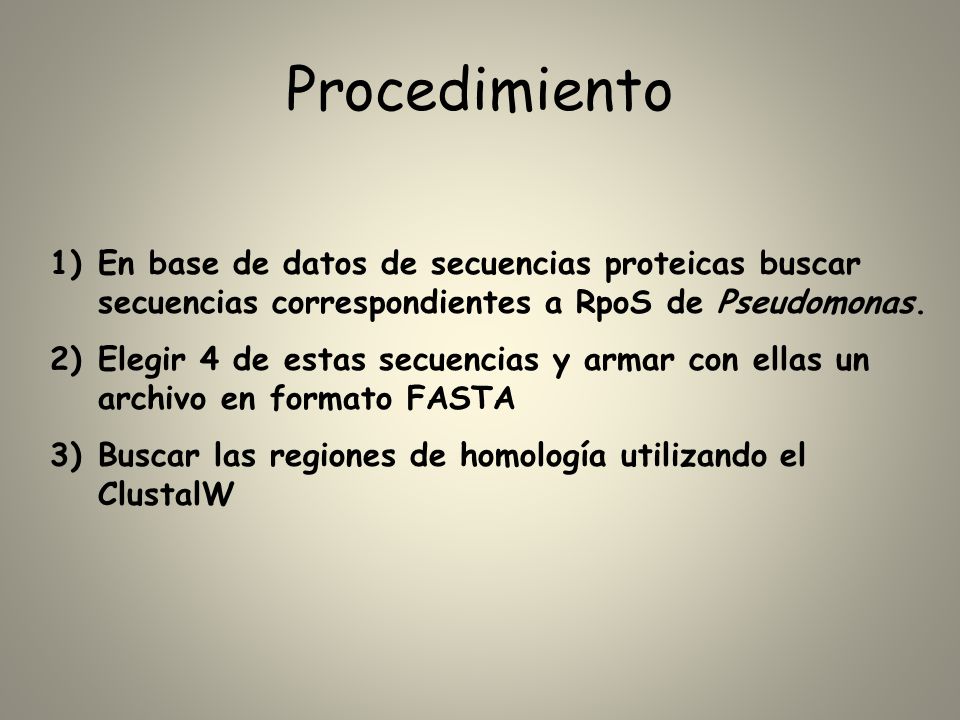 Procedimiento

1) En base de datos de secuencias proteicas buscar secuencias correspondientes a RpoS de Pseudomonas.

2) Elegir 4 de estas secuencias y armar con ellas un archivo en formato FASTA

3) Buscar las regiones de homología utilizando el ClustalW